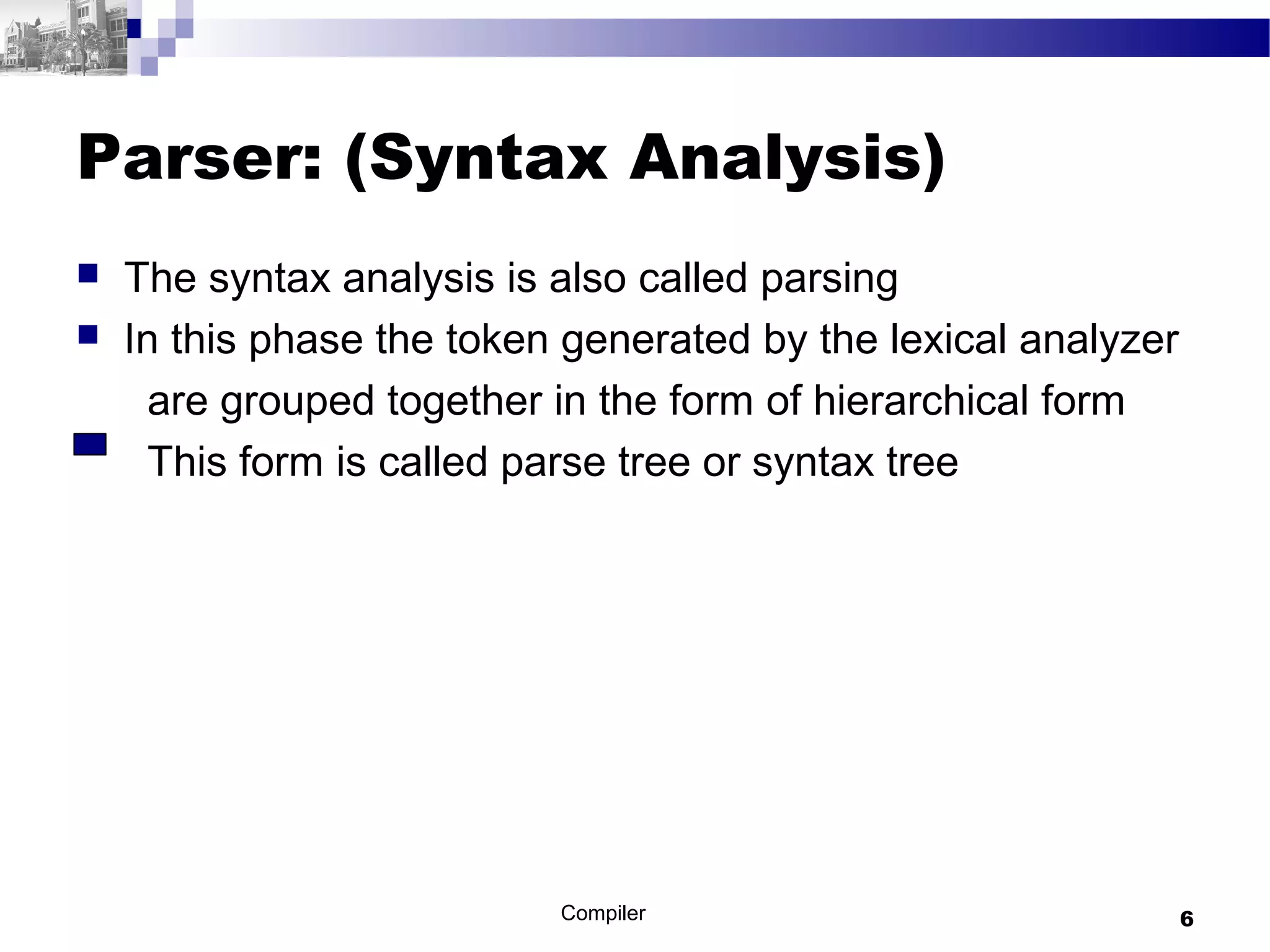 Parser: (Syntax Analysis)

The syntax analysis is also called parsing

In this phase the token generated by the lexical analyzer are grouped together in the form of hierarchical form

This form is called parse tree or syntax tree

Compiler

6